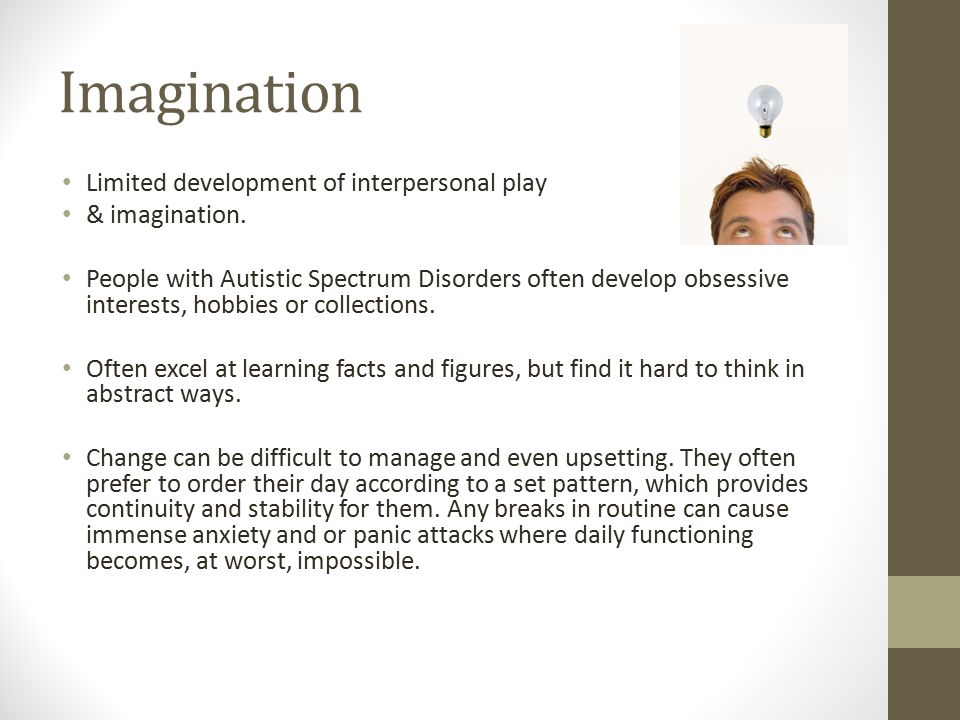 Imagination

• Limited development of interpersonal play
• & imagination.

• People with Autistic Spectrum Disorders often develop obsessive interests, hobbies or collections.

• Often excel at learning facts and figures, but find it hard to think in abstract ways.

• Change can be difficult to manage and even upsetting. They often prefer to order their day according to a set pattern, which provides continuity and stability for them. Any breaks in routine can cause immense anxiety and or panic attacks where daily functioning becomes, at worst, impossible.